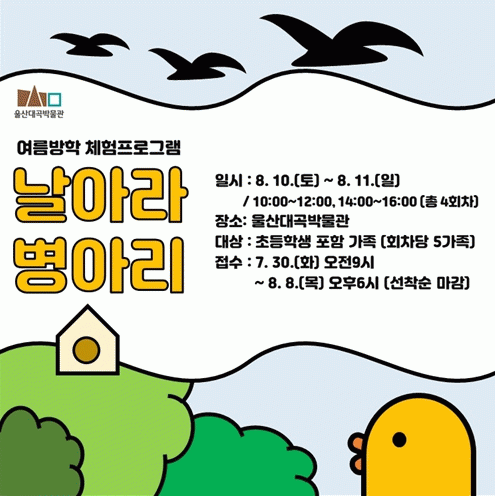 울산대곡박물관

여름방학 체험프로그램

날아라
병아리

일시 : 8. 10.(토) ~ 8. 11.(일)
/ 10:00~12:00, 14:00~16:00 (총 4회차)
장소: 울산대곡박물관
대상 : 초등학생 포함 가족 (회차당 5가족)
접수 : 7. 30.(화) 오전9시
~ 8. 8.(목) 오후6시 (선착순 마감)